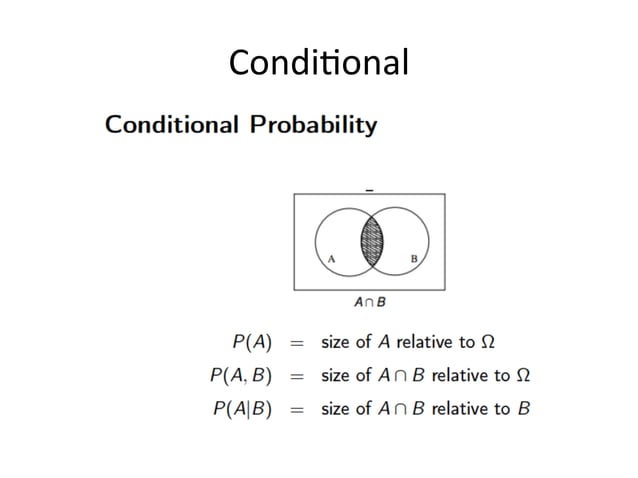 Conditional

Conditional Probability

A

B

$A \cap B$

$P(A)$ = size of $A$ relative to $\Omega$
$P(A, B)$ = size of $A \cap B$ relative to $\Omega$
$P(A|B)$ = size of $A \cap B$ relative to $B$